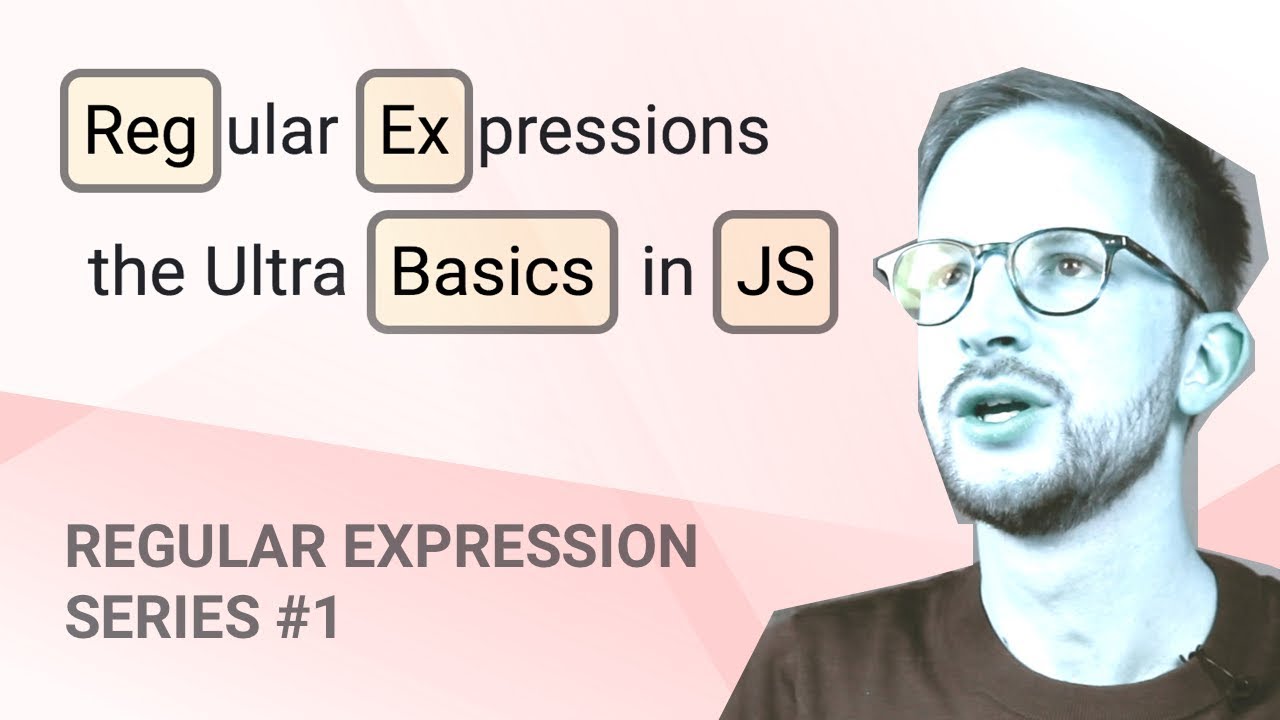 Regular Expressions
the Ultra Basics in JS

REGULAR EXPRESSION
SERIES #1